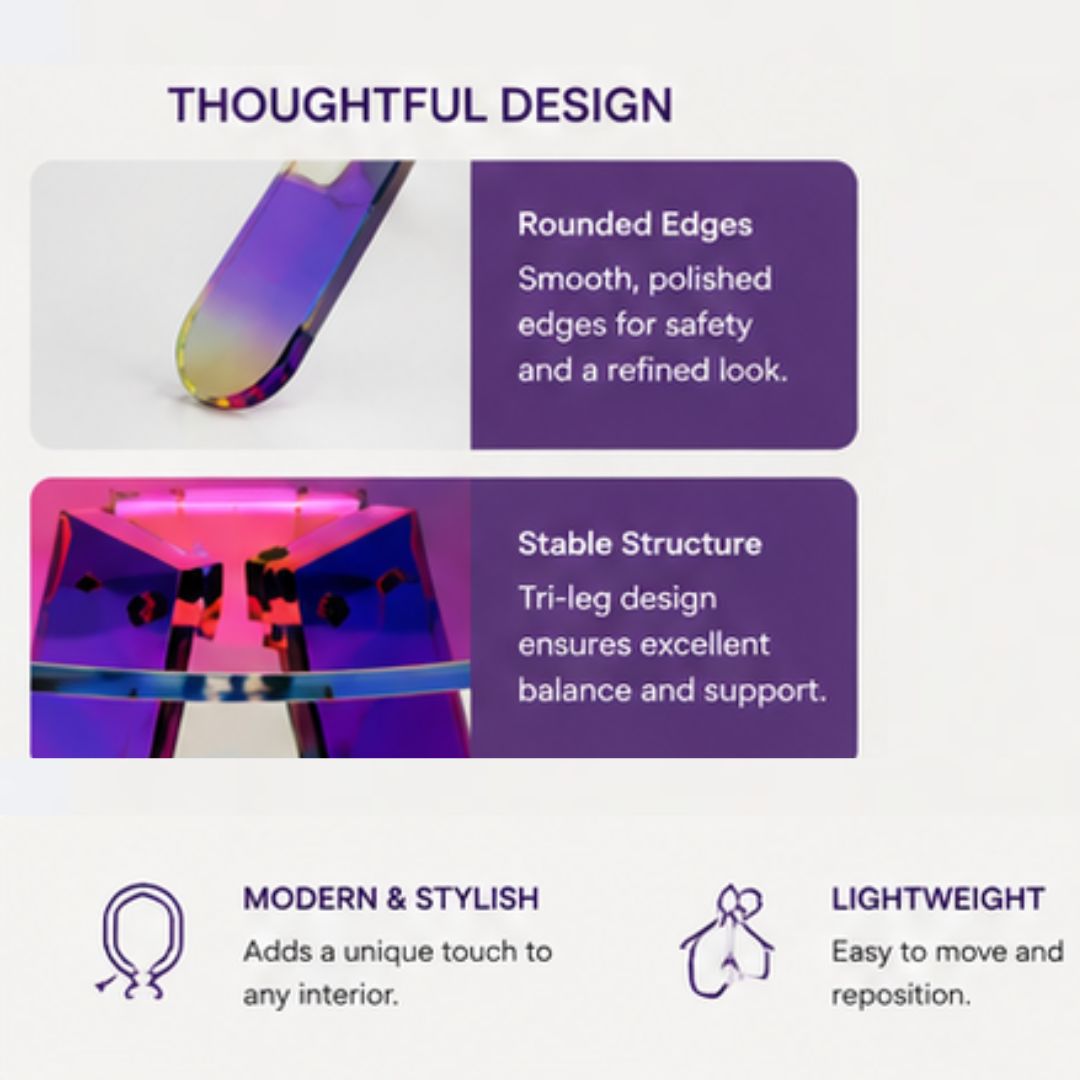 THOUGHTFUL DESIGN

Rounded Edges
Smooth, polished edges for safety and a refined look.

Stable Structure
Tri-leg design ensures excellent balance and support.

MODERN & STYLISH
Adds a unique touch to any interior.

LIGHTWEIGHT
Easy to move and reposition.